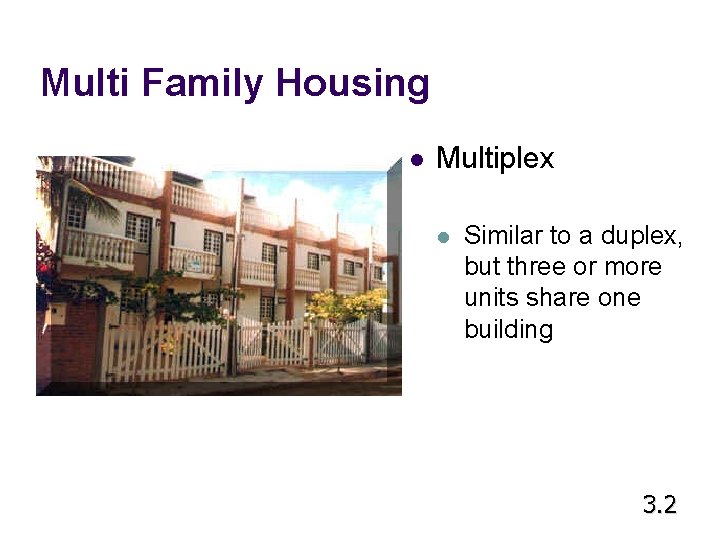 Multi Family Housing

- Multiplex
  - Similar to a duplex, but three or more units share one building

3.2